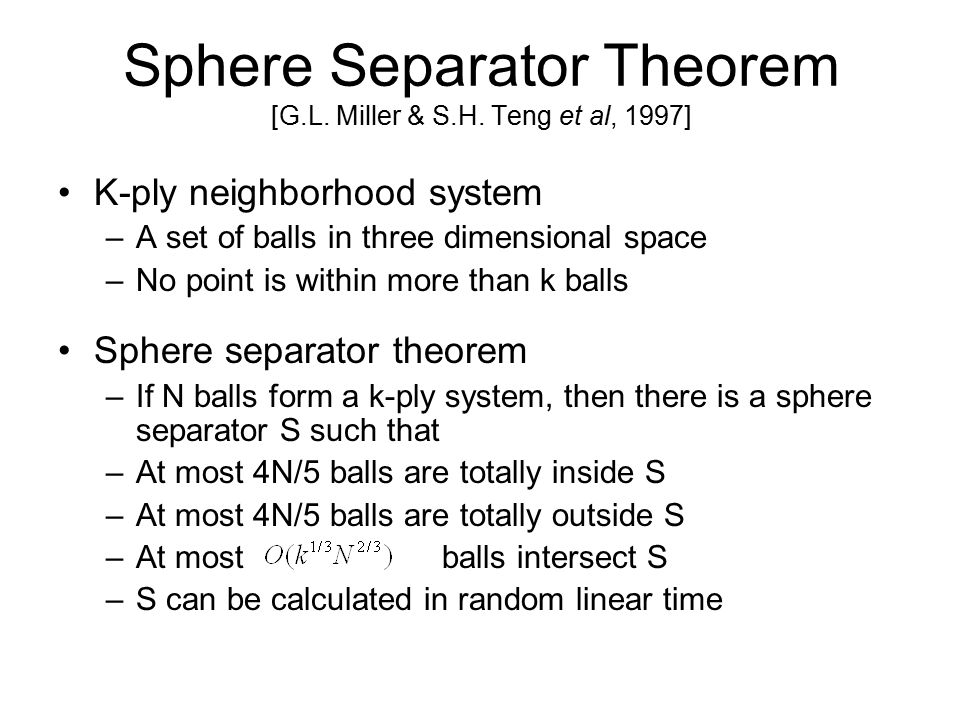 Sphere Separator Theorem
[G.L. Miller & S.H. Teng et al, 1997]

• K-ply neighborhood system
– A set of balls in three dimensional space
– No point is within more than k balls

• Sphere separator theorem
– If N balls form a k-ply system, then there is a sphere separator S such that
– At most 4N/5 balls are totally inside S
– At most 4N/5 balls are totally outside S
– At most $O(k^{1/3}N^{2/3})$ balls intersect S
– S can be calculated in random linear time